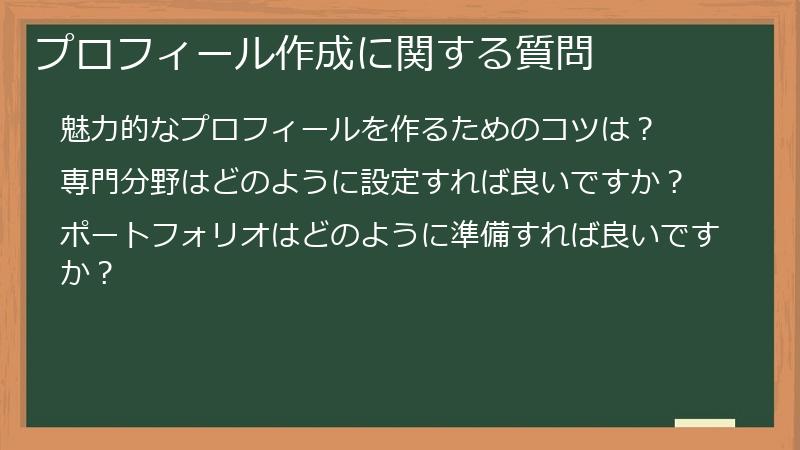 プロフィール作成に関する質問

魅力的なプロフィールを作るためのコツは？

専門分野はどのように設定すれば良いですか？

ポートフォリオはどのように準備すれば良いですか？